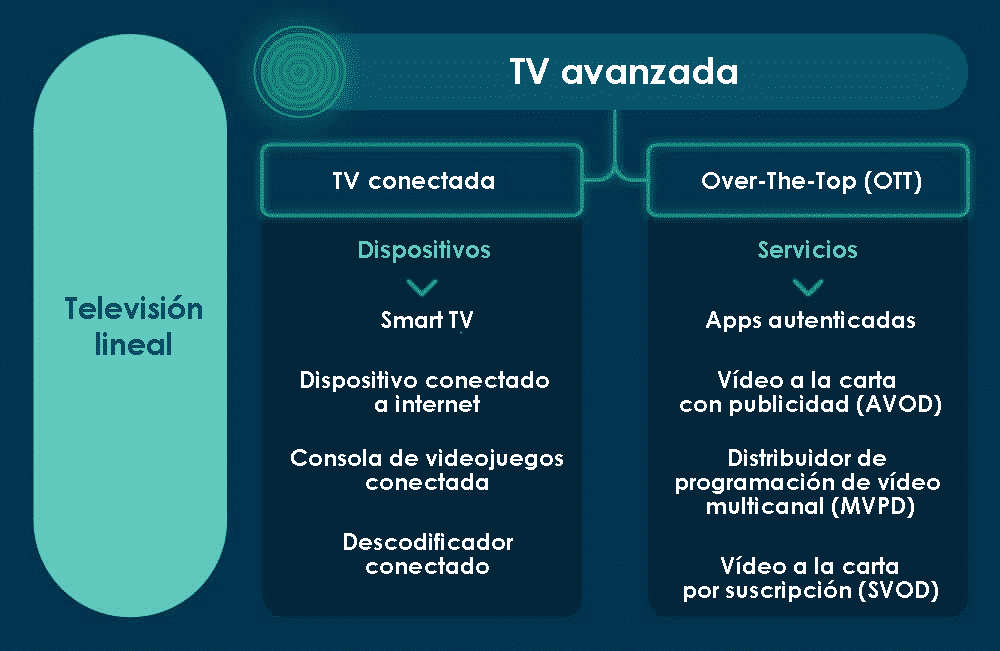 Televisión lineal

TV avanzada

TV conectada

Dispositivos

Smart TV

Dispositivo conectado a internet

Consola de videojuegos conectada

Descodificador conectado

Over-The-Top (OTT)

Servicios

Apps autenticadas

Vídeo a la carta con publicidad (AVOD)

Distribuidor de programación de vídeo multicanal (MVPD)

Vídeo a la carta por suscripción (SVOD)